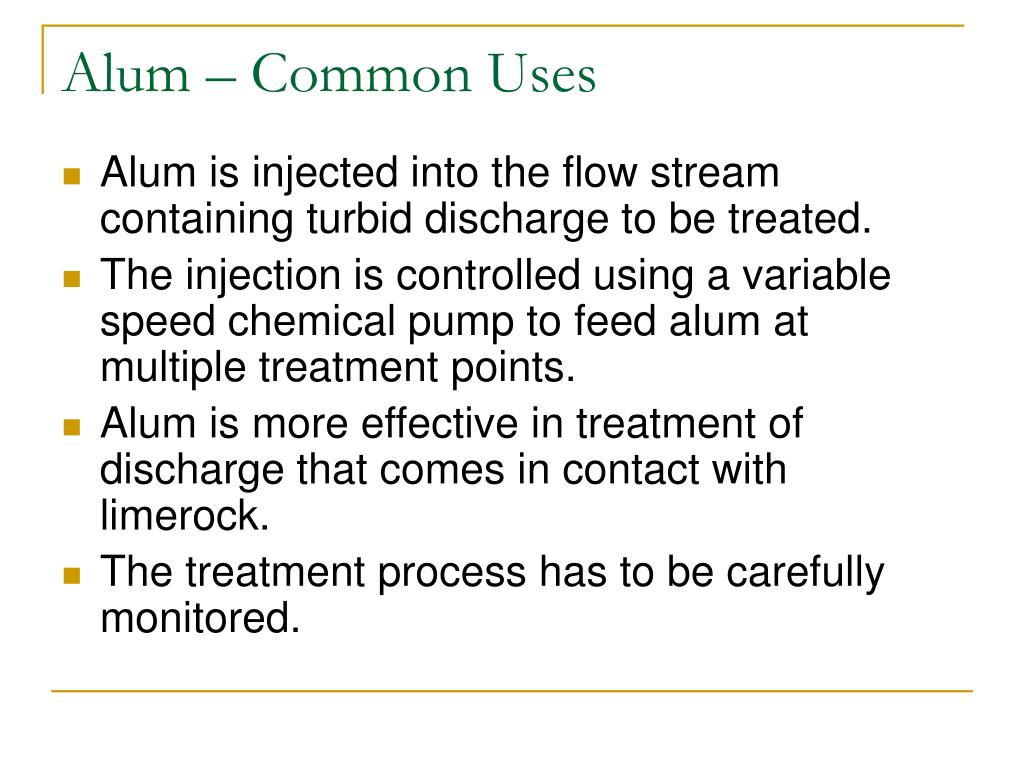 Alum – Common Uses

- Alum is injected into the flow stream containing turbid discharge to be treated.
- The injection is controlled using a variable speed chemical pump to feed alum at multiple treatment points.
- Alum is more effective in treatment of discharge that comes in contact with limerock.
- The treatment process has to be carefully monitored.